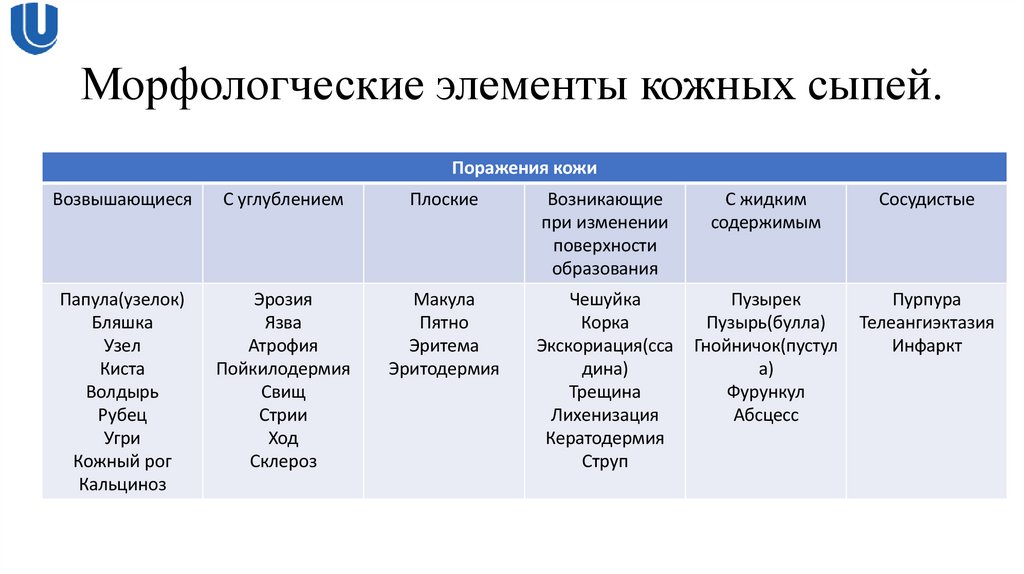 Морфологческие элементы кожных сыпей.

| Поражения кожи | | | | | |
|---|---|---|---|---|---|
| Возвышающиеся | С углублением | Плоские | Возникающие при изменении поверхности образования | С жидким содержимым | Сосудистые |
| Папула(узелок) Бляшка Узел Киста Волдырь Рубец Угри Кожный рог Кальциноз | Эрозия Язва Атрофия Пойкилодермия Свищ Стрии Ход Склероз | Макула Пятно Эритема Эритодермия | Чешуйка Корка Экскориация(ссадина) Трещина Лихенизация Кератодермия Струп | Пузырек Пузырь(булла) Гнойничок(пустула) Фурункул Абсцесс | Пурпура Телеангиэктазия Инфаркт |